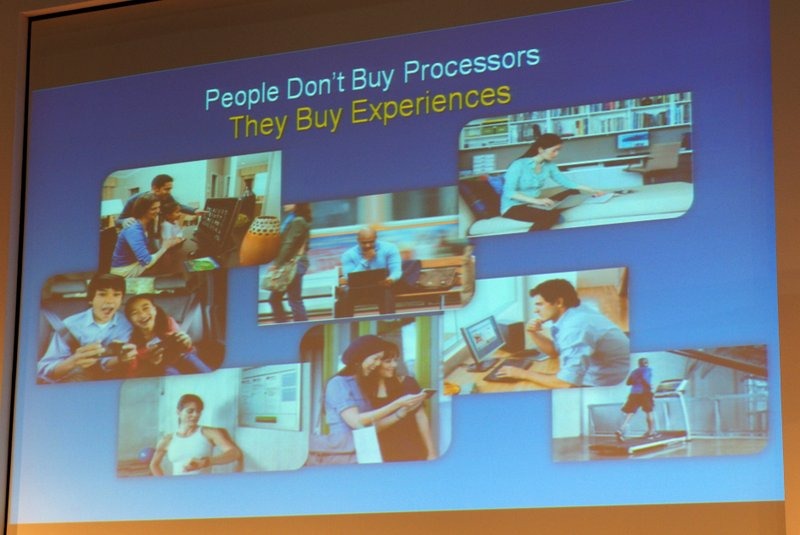 People Don't Buy Processors
They Buy Experiences